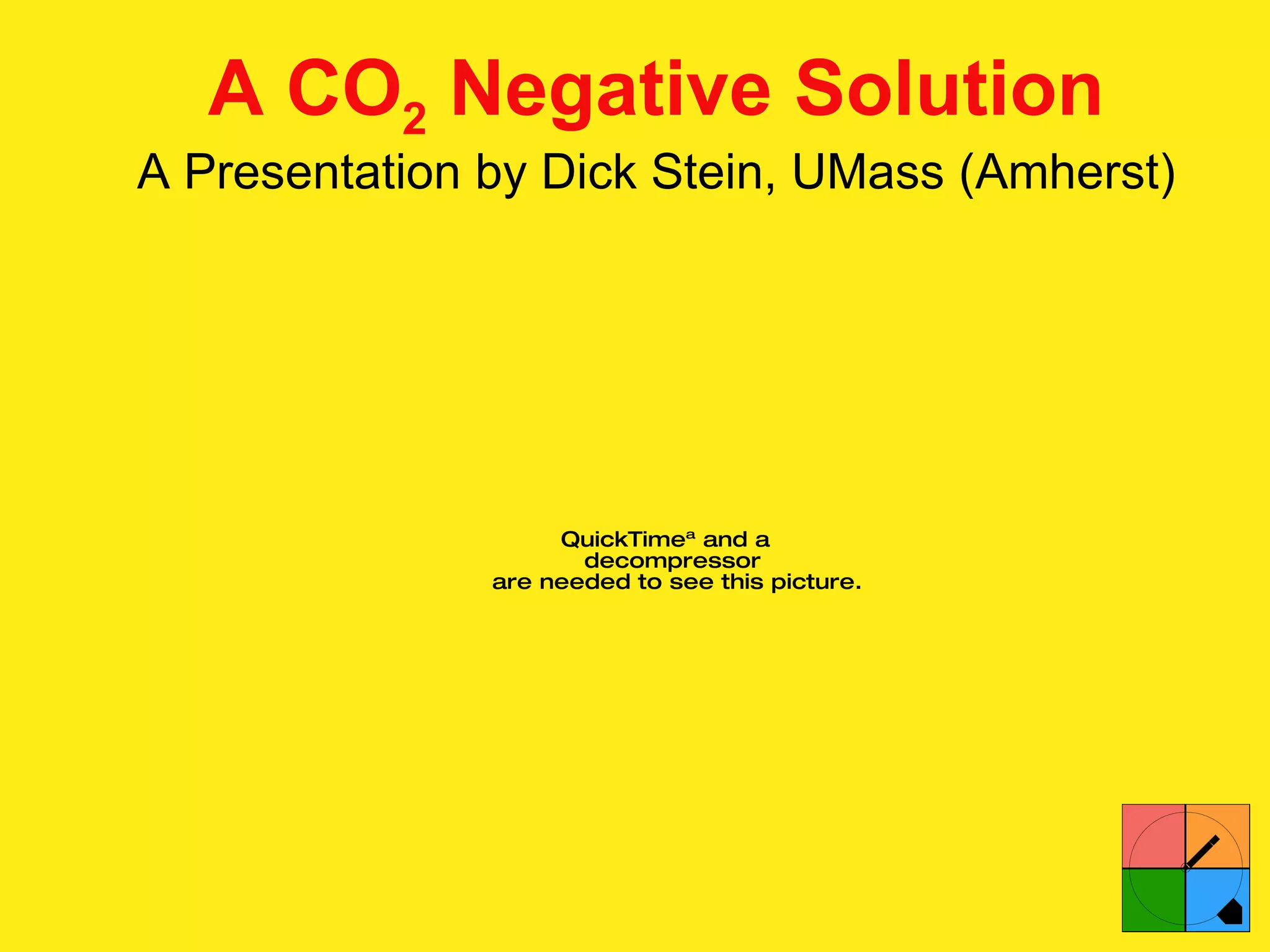 A $CO_2$ Negative Solution

A Presentation by Dick Stein, UMass (Amherst)

QuickTimeª and a decompressor are needed to see this picture.